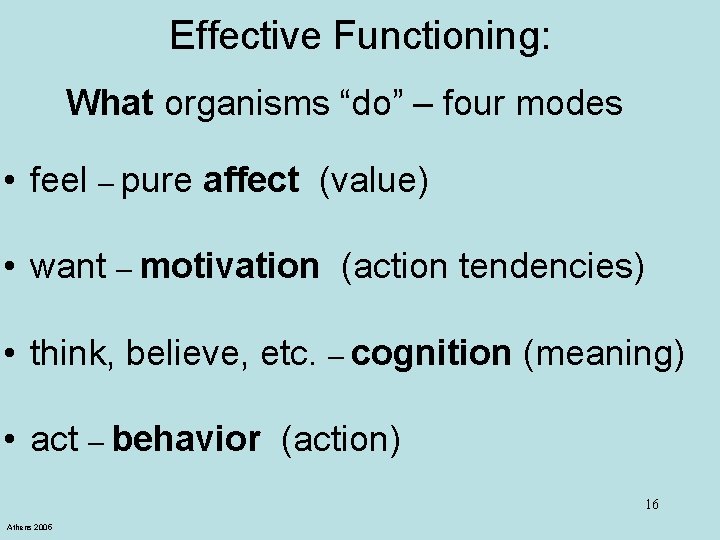 Effective Functioning:

What organisms “do” – four modes

• feel – pure affect (value)

• want – motivation (action tendencies)

• think, believe, etc. – cognition (meaning)

• act – behavior (action)

16

Athens 2006